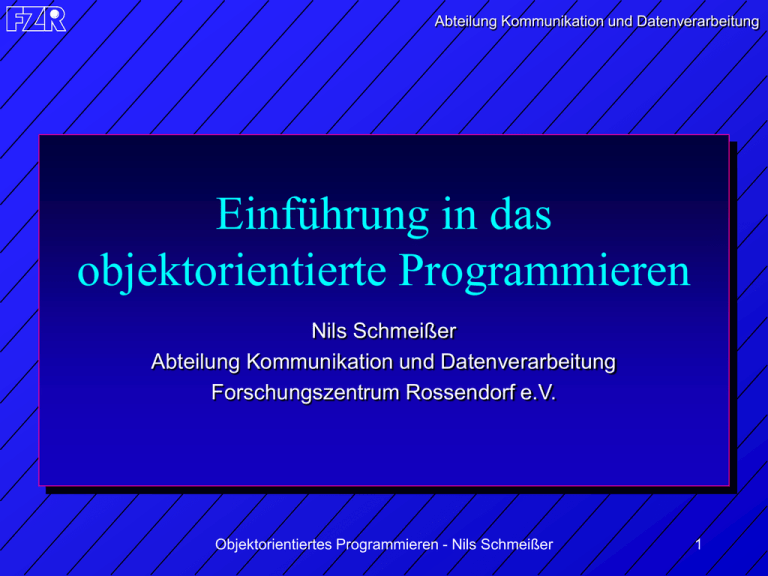 FZR

Abteilung Kommunikation und Datenverarbeitung

Einführung in das objektorientierte Programmieren

Nils Schmeißer
Abteilung Kommunikation und Datenverarbeitung
Forschungszentrum Rossendorf e.V.

Objektorientiertes Programmieren - Nils Schmeißer

1